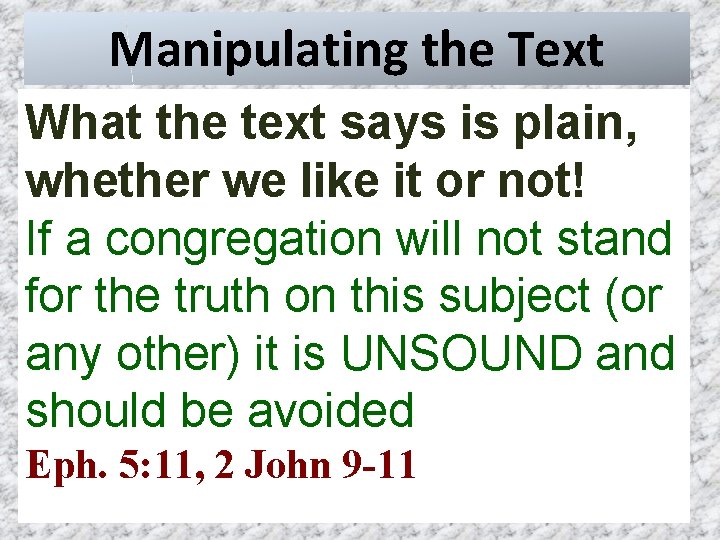 Manipulating the Text

What the text says is plain, whether we like it or not!

If a congregation will not stand for the truth on this subject (or any other) it is UNSOUND and should be avoided

Eph. 5:11, 2 John 9-11